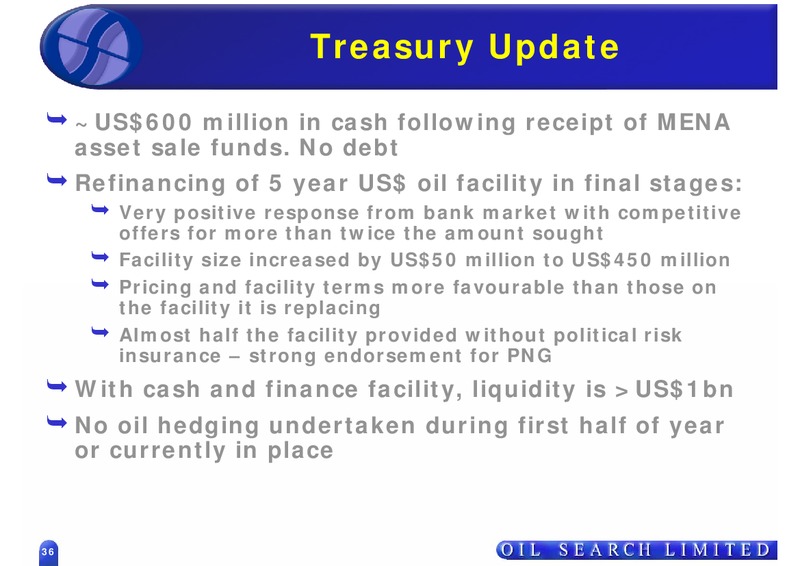 Treasury Update

~ US$600 million in cash following receipt of MENA asset sale funds. No debt

Refinancing of 5 year US$ oil facility in final stages:

Very positive response from bank market with competitive offers for more than twice the amount sought

Facility size increased by US$50 million to US$450 million

Pricing and facility terms more favourable than those on the facility it is replacing

Almost half the facility provided without political risk insurance – strong endorsement for PNG

With cash and finance facility, liquidity is > US$1bn

No oil hedging undertaken during first half of year or currently in place

36

OIL SEARCH LIMITED